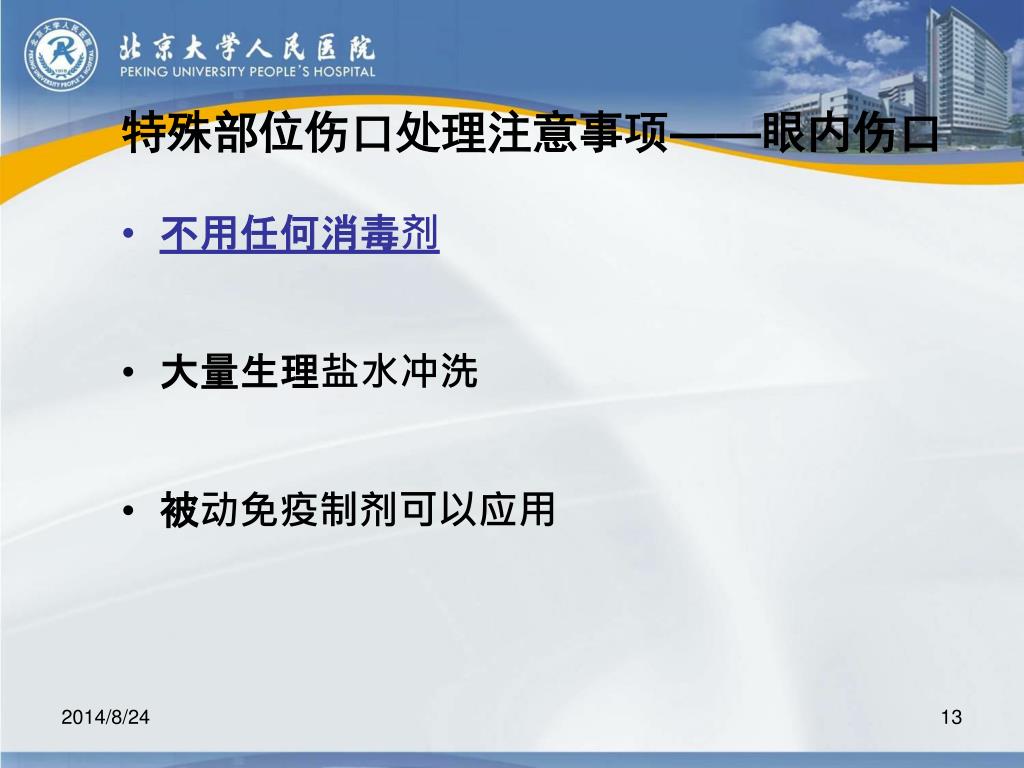 北京大学人民医院
PEKING UNIVERSITY PEOPLE'S HOSPITAL

特殊部位伤口处理注意事项——眼内伤口

• 不用任何消毒剂

• 大量生理盐水冲洗

• 被动免疫制剂可以应用

2014/8/24

13